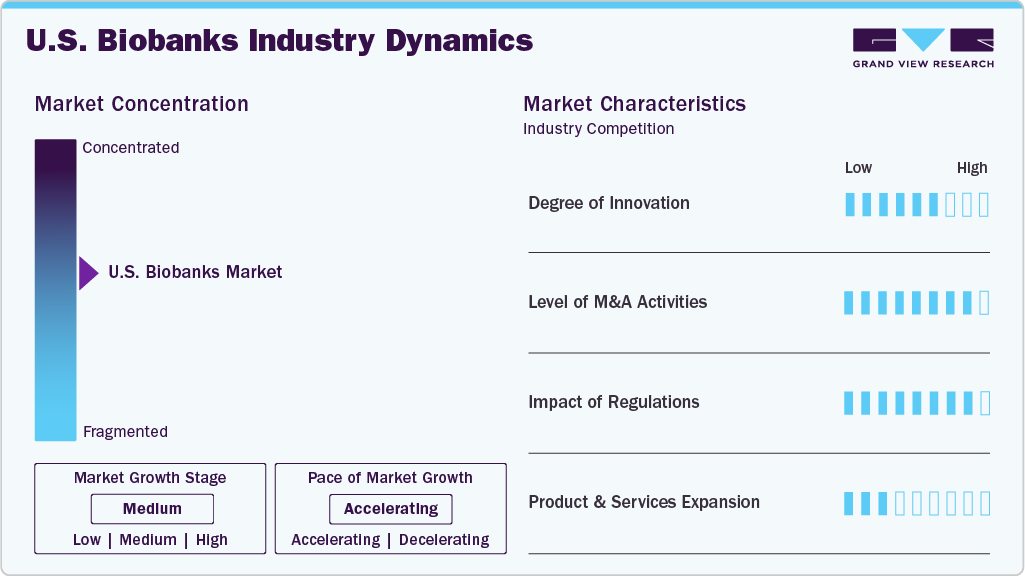 U.S. Biobanks Industry Dynamics

GRAND VIEW RESEARCH

Market Concentration

Concentrated

U.S. Biobanks Market

Fragmented

Market Growth Stage

Medium

Low | Medium | High

Pace of Market Growth

Accelerating

Accelerating | Decelerating

Market Characteristics

Industry Competition

Low High

Degree of Innovation

Level of M&A Activities

Impact of Regulations

Product & Services Expansion